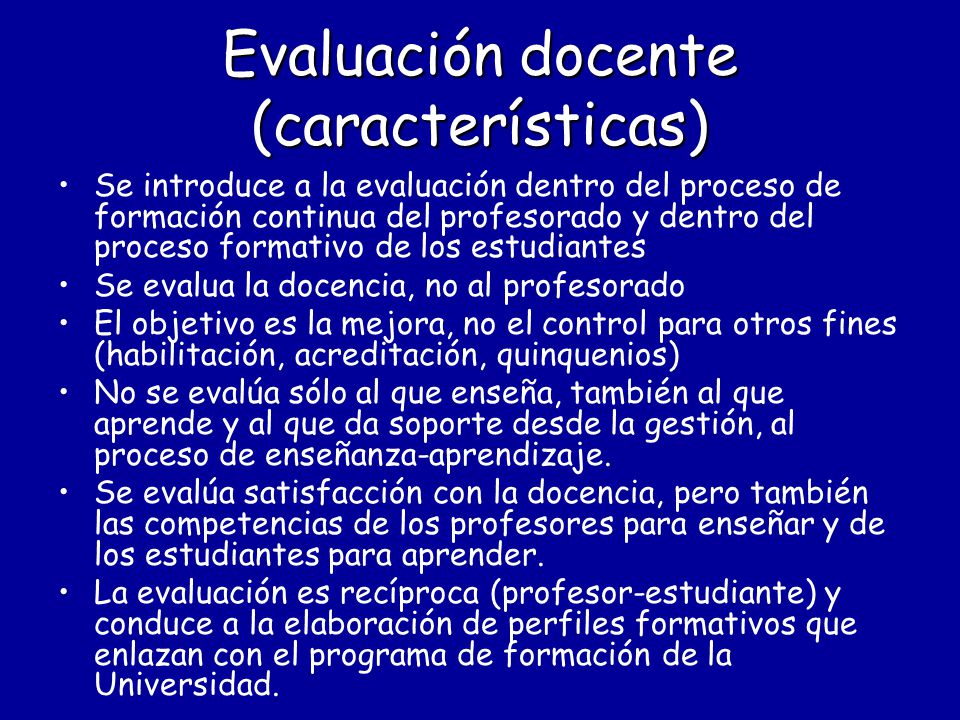 Evaluación docente (características)

• Se introduce a la evaluación dentro del proceso de formación continua del profesorado y dentro del proceso formativo de los estudiantes
• Se evalua la docencia, no al profesorado
• El objetivo es la mejora, no el control para otros fines (habilitación, acreditación, quinquenios)
• No se evalúa sólo al que enseña, también al que aprende y al que da soporte desde la gestión, al proceso de enseñanza-aprendizaje.
• Se evalúa satisfacción con la docencia, pero también las competencias de los profesores para enseñar y de los estudiantes para aprender.
• La evaluación es recíproca (profesor-estudiante) y conduce a la elaboración de perfiles formativos que enlazan con el programa de formación de la Universidad.